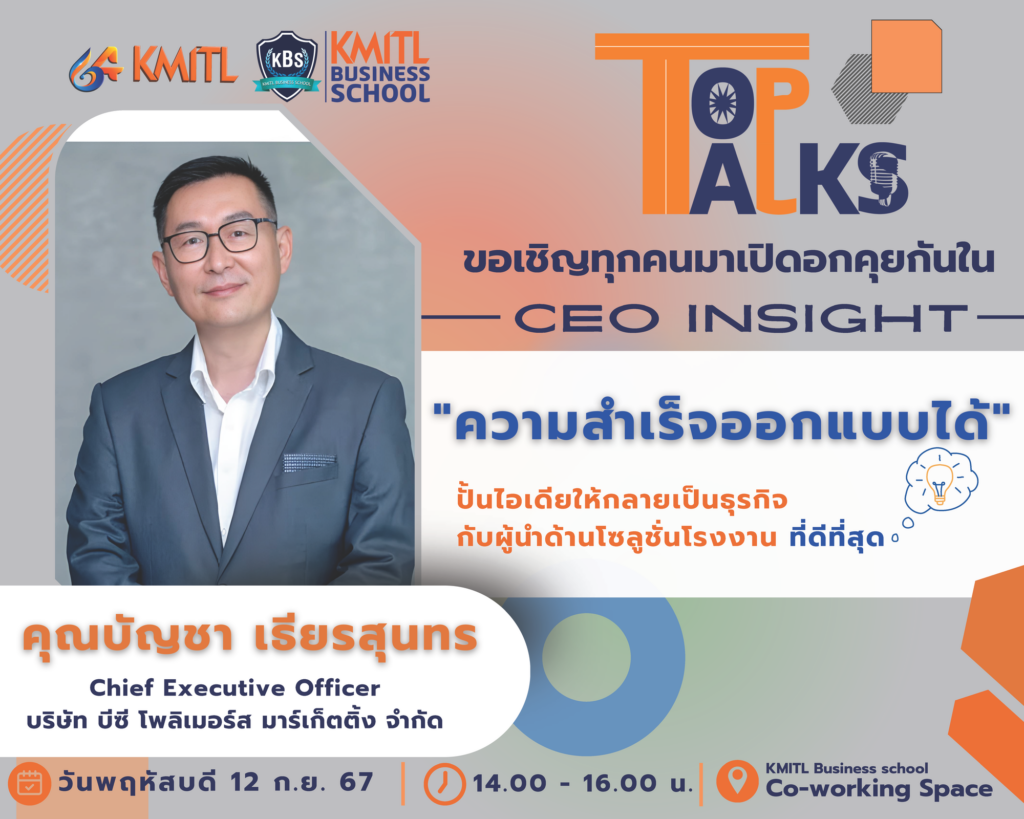 64 KMITL

KBS

KMITL BUSINESS SCHOOL

TOP TALKS

ขอเชิญทุกคนมาเปิดอกคุยกันใน

CEO INSIGHT

"ความสำเร็จออกแบบได้"

ปั้นไอเดียให้กลายเป็นธุรกิจ กับผู้นำด้านโซลูชั่นโรงงาน ที่ดีที่สุด

คุณบัญชา เรียรสุนทร

Chief Executive Officer
บริษัท บีซี โพลิเมอร์ส มาร์เก็ตติ้ง จำกัด

วันพฤหัสบดี 12 ก.ย. 67

14.00 - 16.00 น.

KMITL Business school
Co-working Space